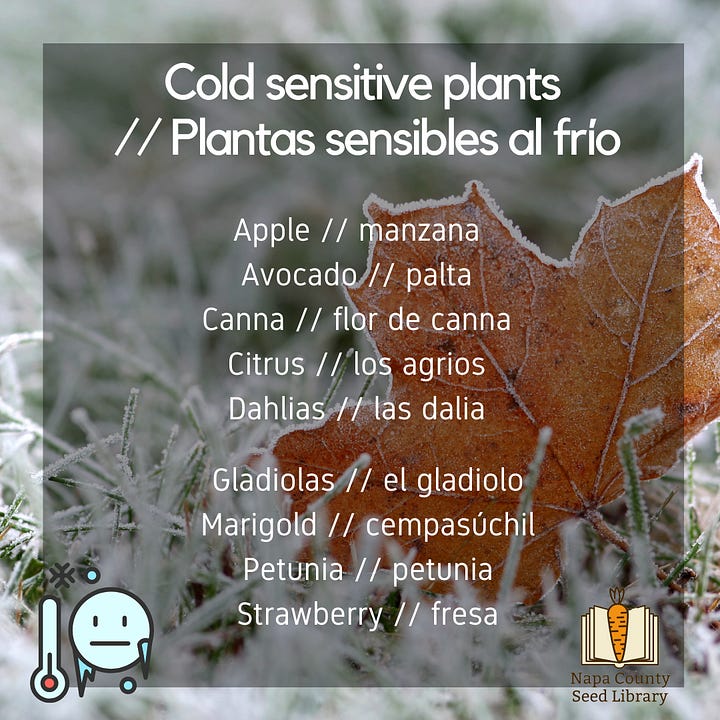 Cold sensitive plants // Plantas sensibles al frío

Apple // manzana
Avocado // palta
Canna // flor de canna
Citrus // los agrios
Dahlias // las dalia

Gladiolas // el gladiolo
Marigold // cempasúchil
Petunia // petunia
Strawberry // fresa

Napa County Seed Library